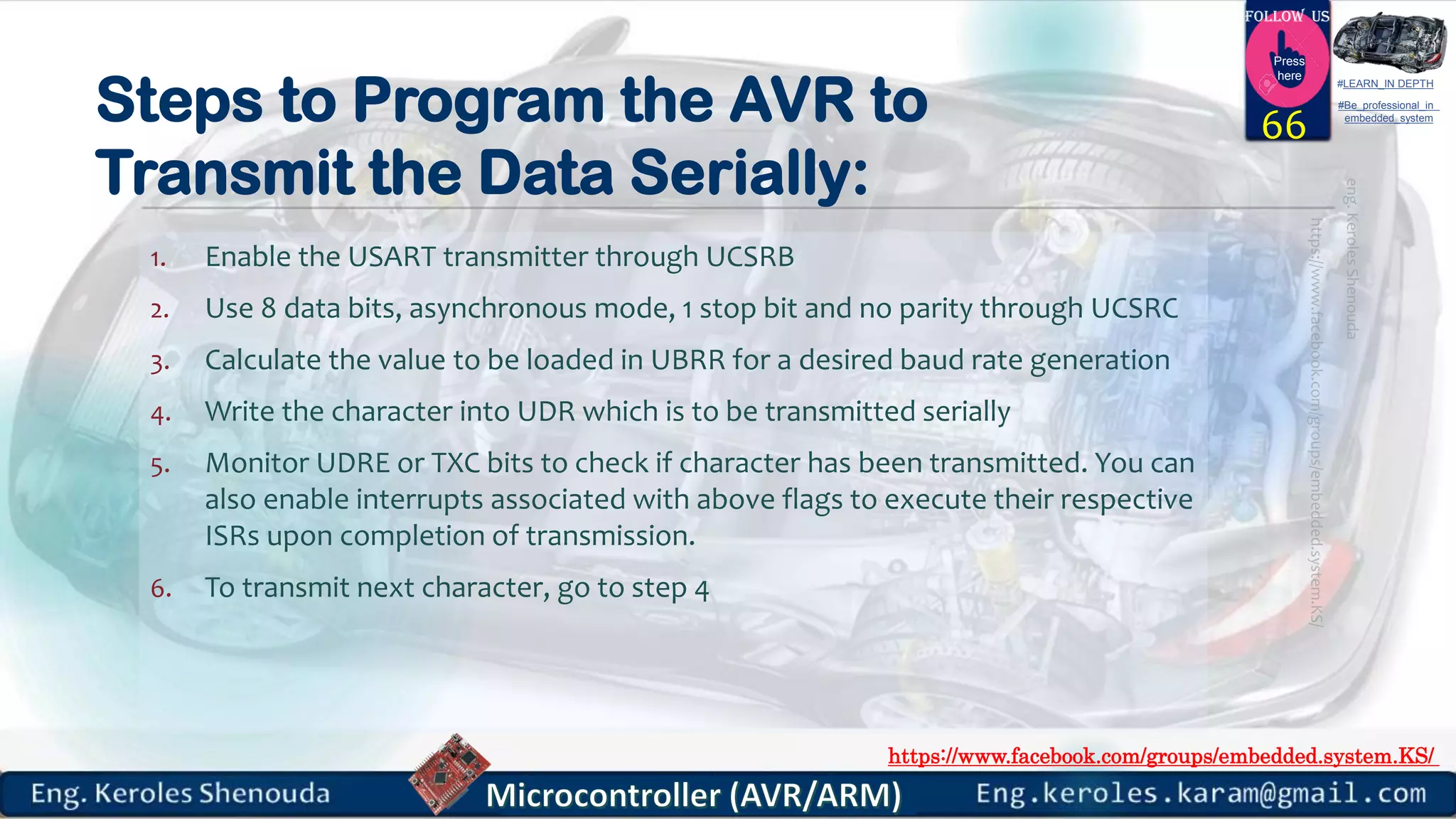 FOLLOW US
Press here
66
#LEARN_IN DEPTH
#Be_professional_in_embedded_system

Steps to Program the AVR to Transmit the Data Serially:

1. Enable the USART transmitter through UCSRB
2. Use 8 data bits, asynchronous mode, 1 stop bit and no parity through UCSRC
3. Calculate the value to be loaded in UBRR for a desired baud rate generation
4. Write the character into UDR which is to be transmitted serially
5. Monitor UDRE or TXC bits to check if character has been transmitted. You can also enable interrupts associated with above flags to execute their respective ISRs upon completion of transmission.
6. To transmit next character, go to step 4

eng. Keroles Shenouda
https://www.facebook.com/groups/embedded.system.KS/

https://www.facebook.com/groups/embedded.system.KS/
Eng. Keroles Shenouda
Microcontroller (AVR/ARM)
Eng.keroles.karam@gmail.com